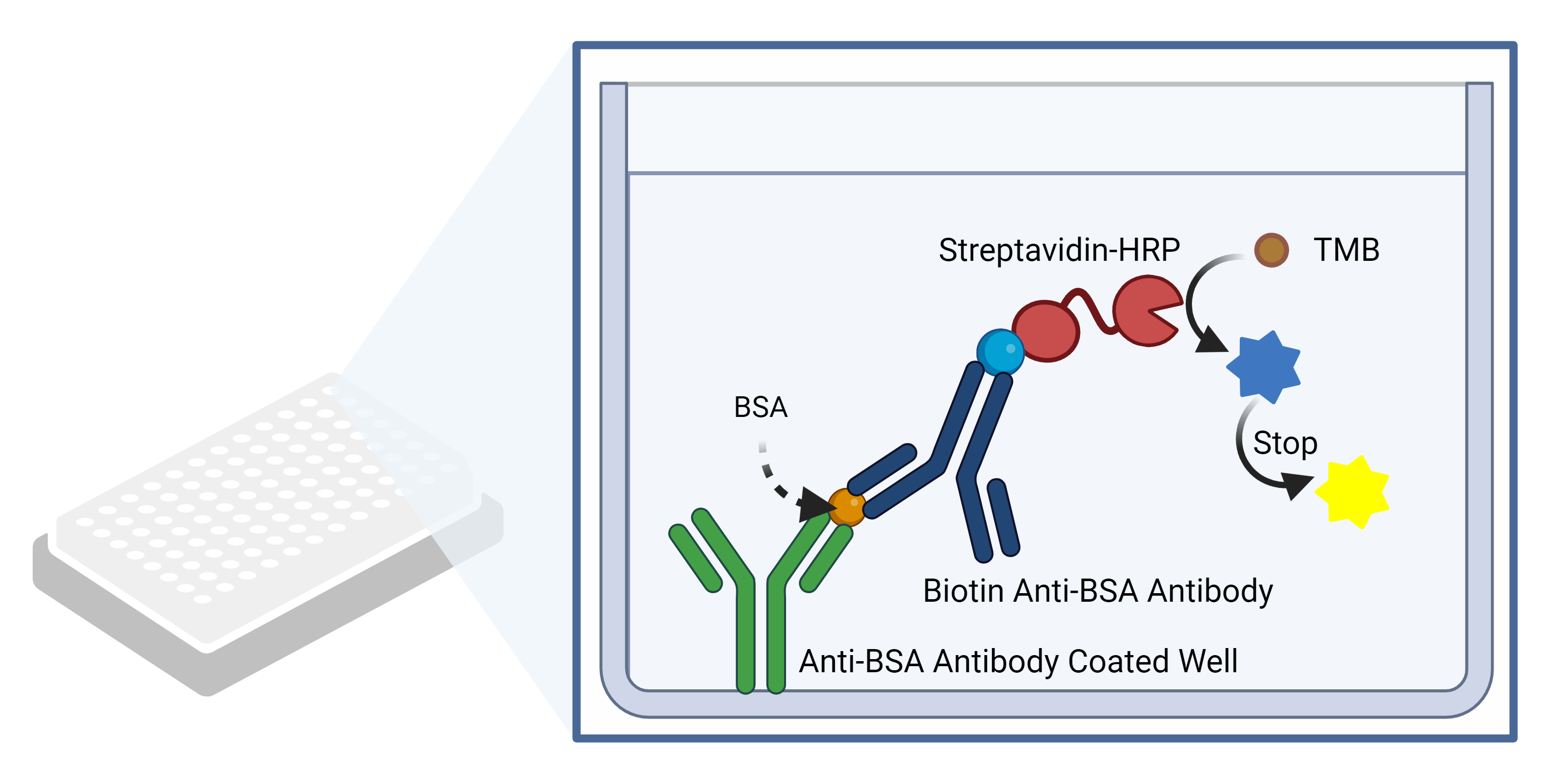 Streptavidin-HRP

TMB

BSA

Stop

Biotin Anti-BSA Antibody

Anti-BSA Antibody Coated Well